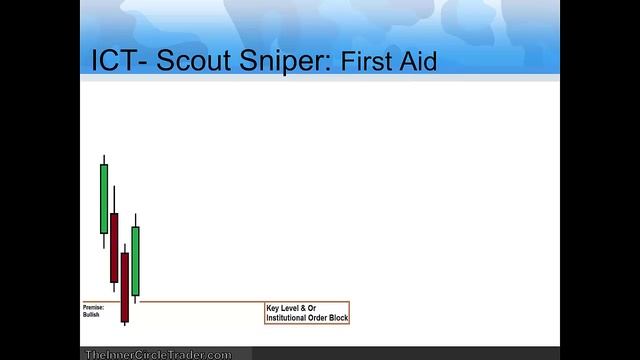 ICT- Scout Sniper: First Aid

Premise: Bullish

Key Level & Or Institutional Order Block

TheInnerCircleTrader.com